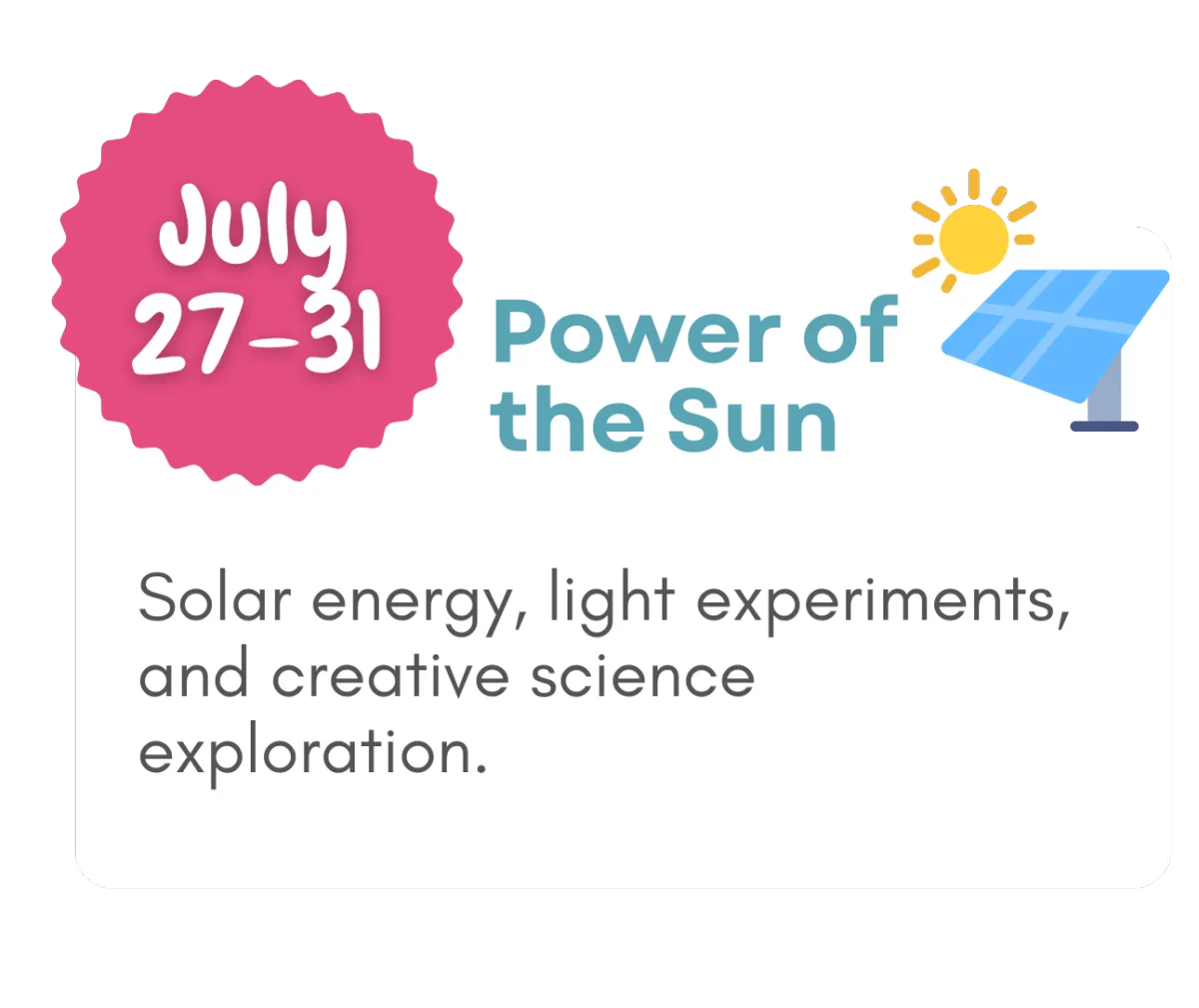 July
27-31

Power of the Sun

Solar energy, light experiments, and creative science exploration.